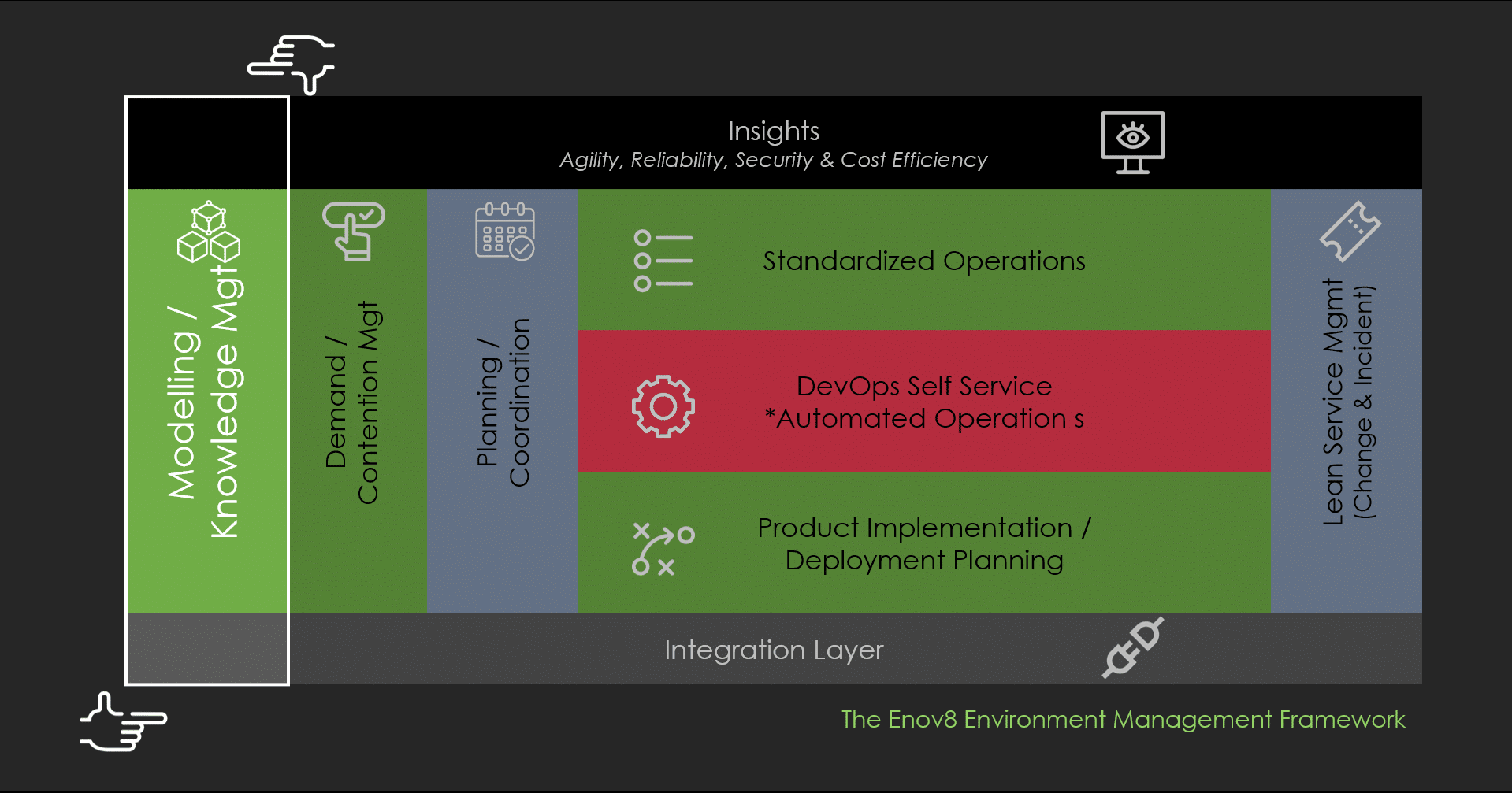 Insights
Agility, Reliability, Security & Cost Efficiency

Modelling / Knowledge Mgt

Demand / Contention Mgt

Planning / Coordination

Standardized Operations

DevOps Self Service
*Automated Operation s

Product Implementation / Deployment Planning

Lean Service Mgmt (Change & Incident)

Integration Layer

The Enov8 Environment Management Framework